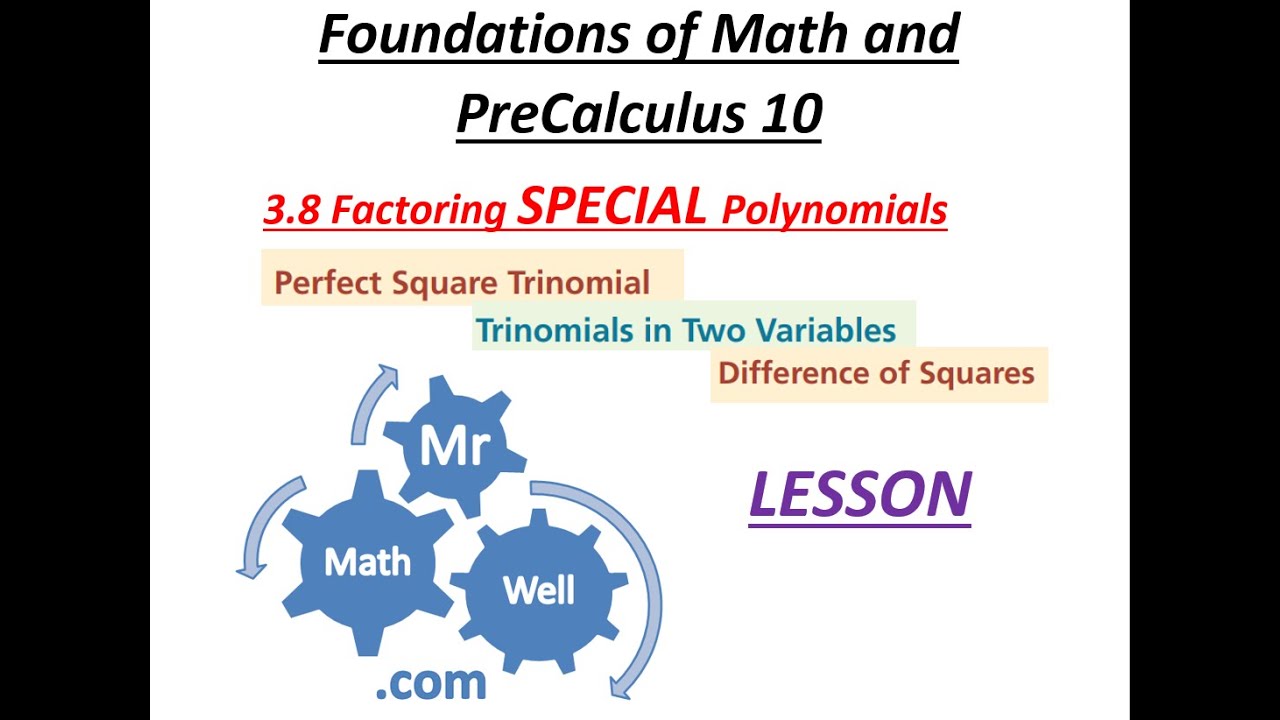 Foundations of Math and PreCalculus 10

3.8 Factoring SPECIAL Polynomials

Perfect Square Trinomial

Trinomials in Two Variables

Difference of Squares

Mr

Math

Well

.com

LESSON